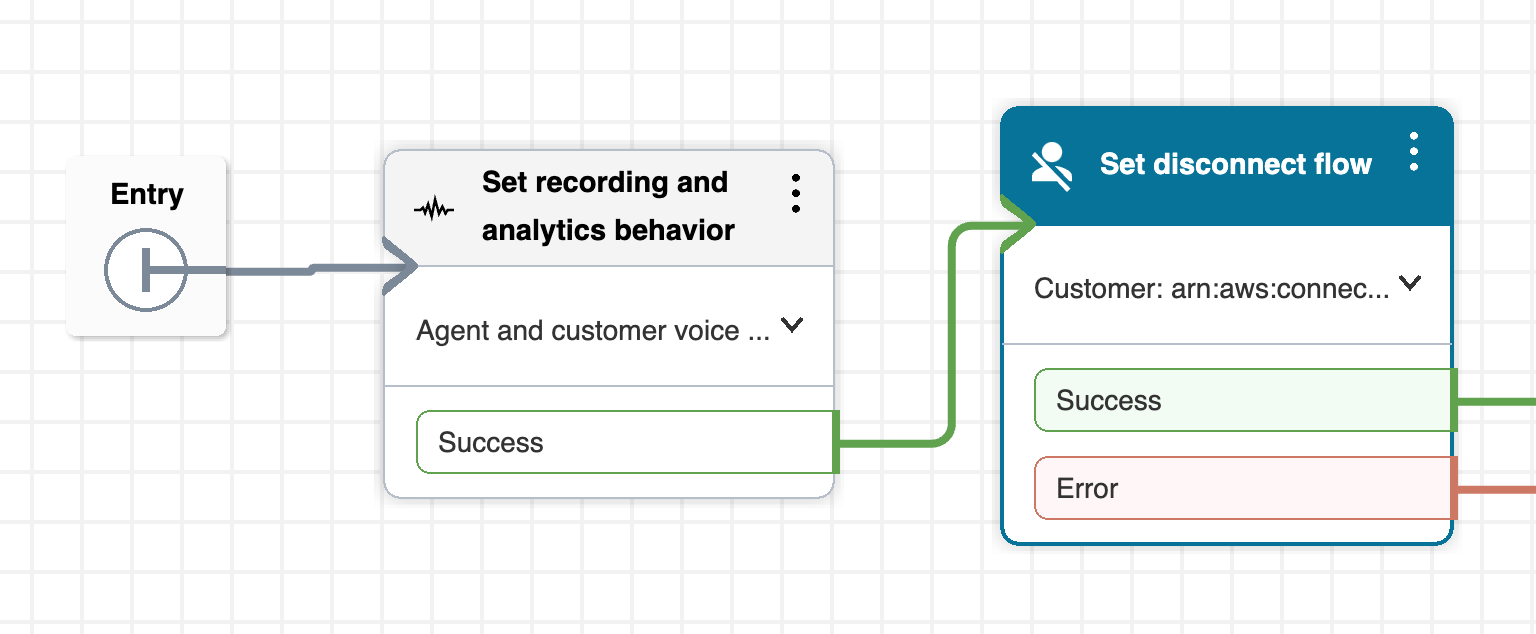 Entry

Set recording and analytics behavior

Agent and customer voice ...

Success

Set disconnect flow

Customer: arn:aws:connec...

Success

Error